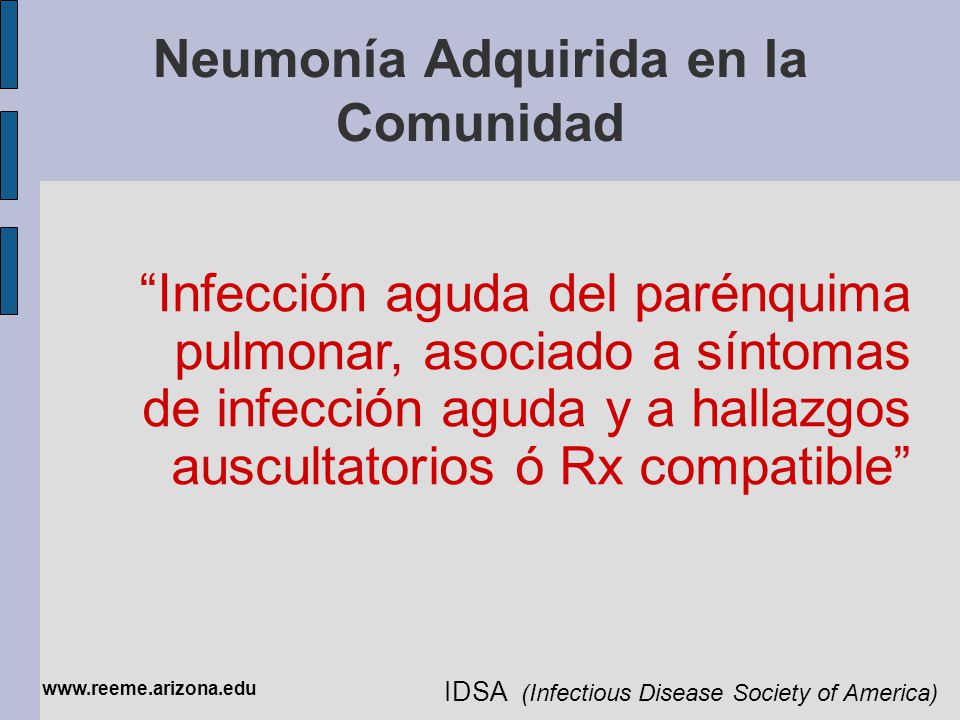 Neumonía Adquirida en la Comunidad

“Infección aguda del parénquima pulmonar, asociado a síntomas de infección aguda y a hallazgos auscultatorios ó Rx compatible”

www.reeme.arizona.edu

IDSA (Infectious Disease Society of America)